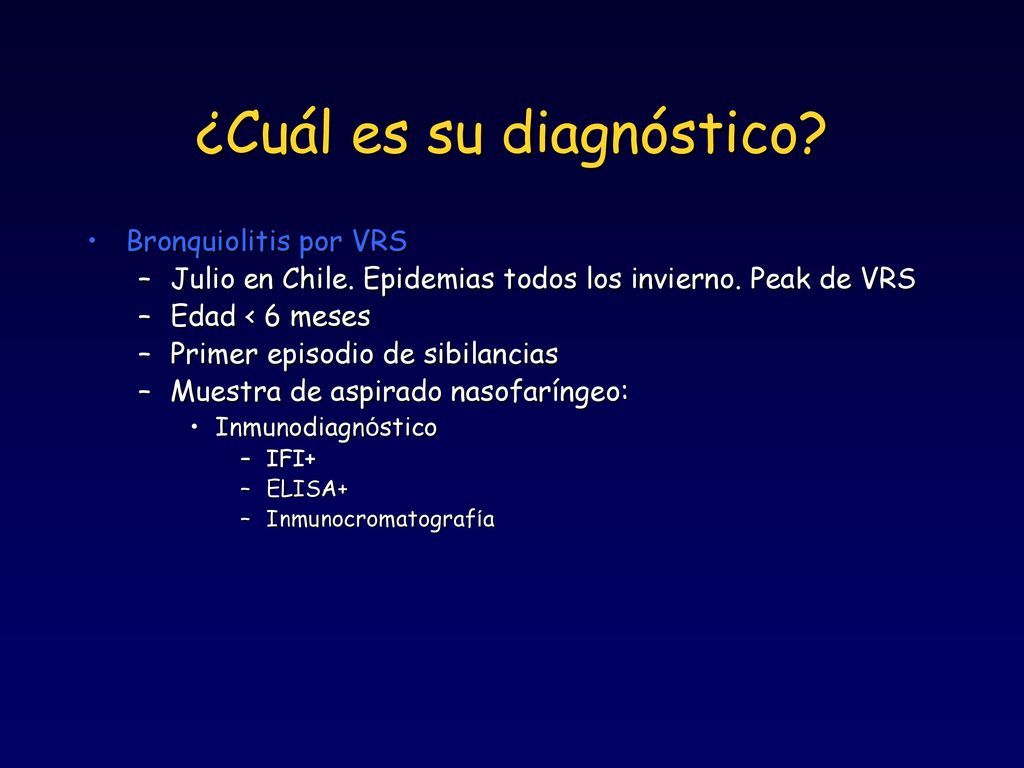 ¿Cuál es su diagnóstico?

• Bronquiolitis por VRS
  – Julio en Chile. Epidemias todos los invierno. Peak de VRS
  – Edad < 6 meses
  – Primer episodio de sibilancias
  – Muestra de aspirado nasofaríngeo:
    • Inmunodiagnóstico
      – IFI+
      – ELISA+
      – Inmunocromatografía